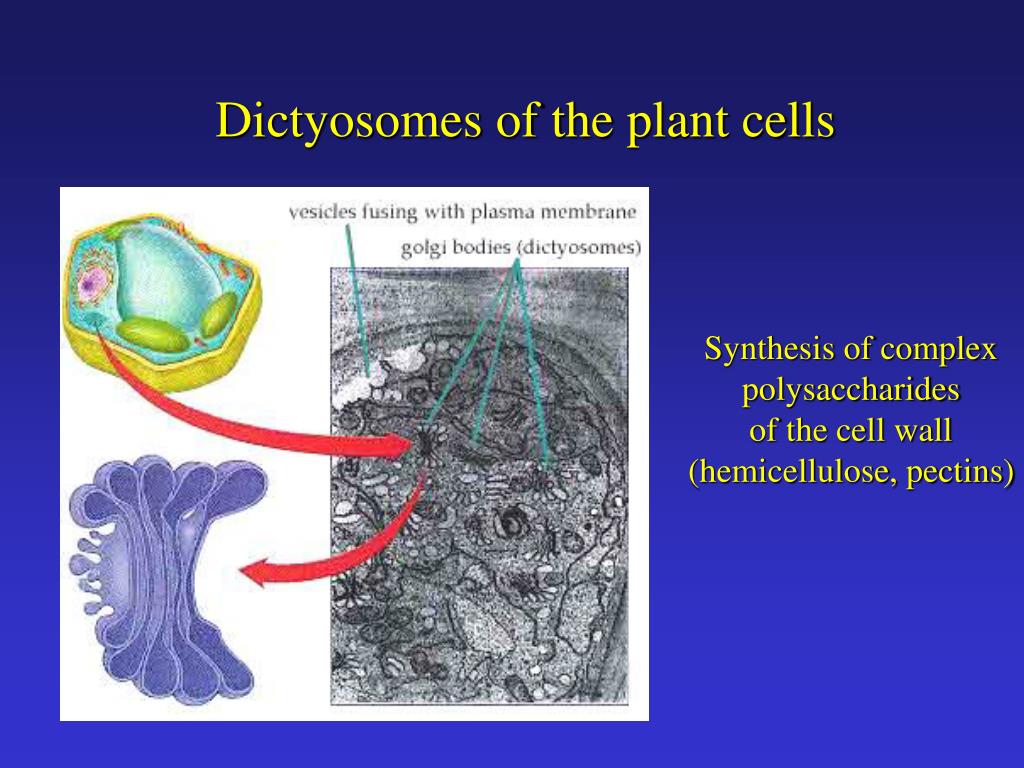 Dictyosomes of the plant cells

vesicles fusing with plasma membrane

golgi bodies (dictyosomes)

Synthesis of complex polysaccharides of the cell wall (hemicellulose, pectins)